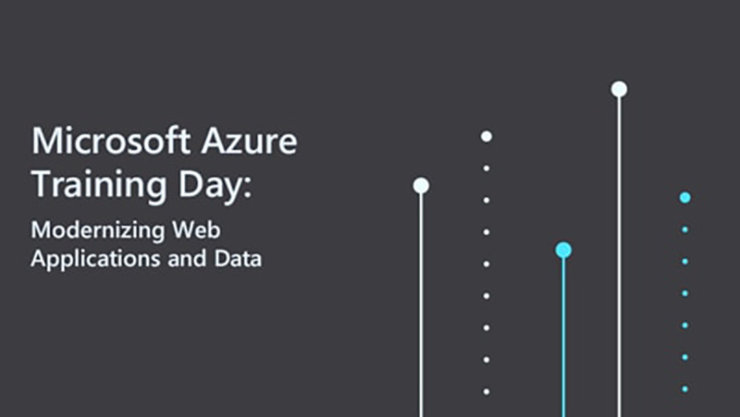 Microsoft Azure Training Day:

Modernizing Web Applications and Data